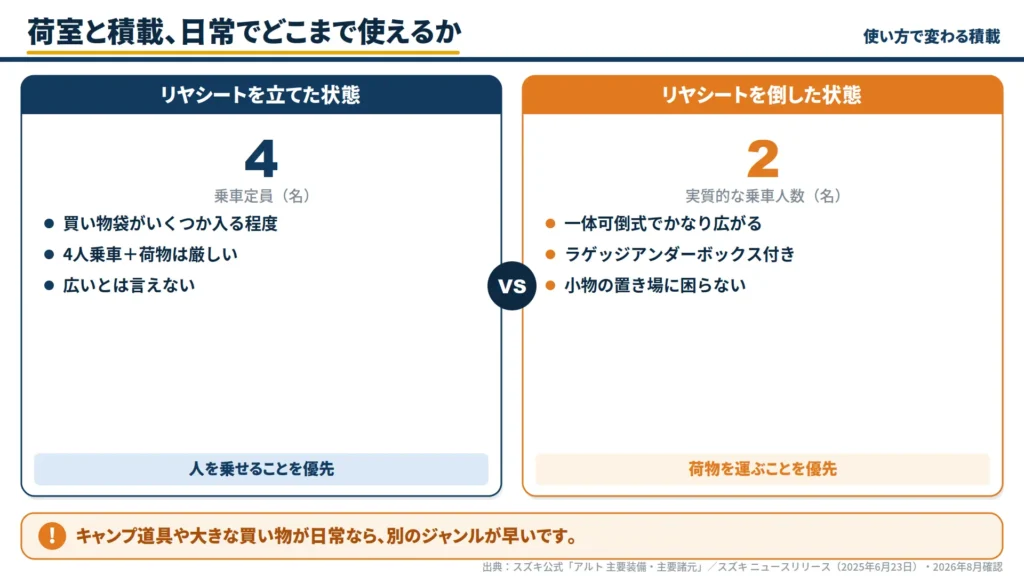 荷室と積載、日常でどこまで使えるか

使い方で変わる積載

リヤシートを立てた状態

4
乗車定員（名）

● 買い物袋がいくつか入る程度
● 4人乗車＋荷物は厳しい
● 広いとは言えない

人を乗せることを優先

VS

リヤシートを倒した状態

2
実質的な乗車人数（名）

● 一体可倒式でかなり広がる
● ラゲッジアンダーボックス付き
● 小物の置き場に困らない

荷物を運ぶことを優先

! キャンプ道具や大きな買い物が日常なら、別のジャンルが早いです。

出典：スズキ公式「アルト 主要装備・主要諸元」／スズキ ニュースリリース（2025年6月23日）・2026年8月確認